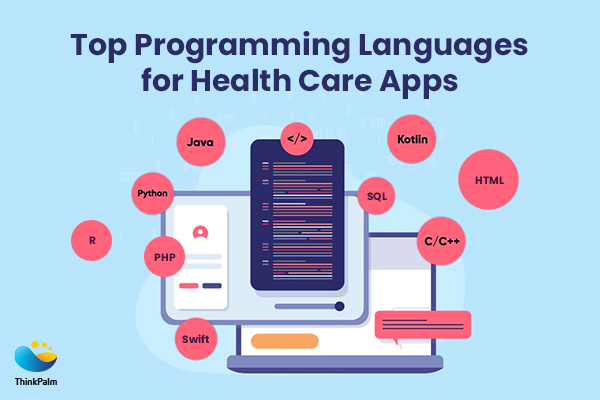 Top Programming Languages for Health Care Apps

Java

</>

Kotlin

HTML

Python

SQL

R

PHP

C/C++

Swift

ThinkPalm